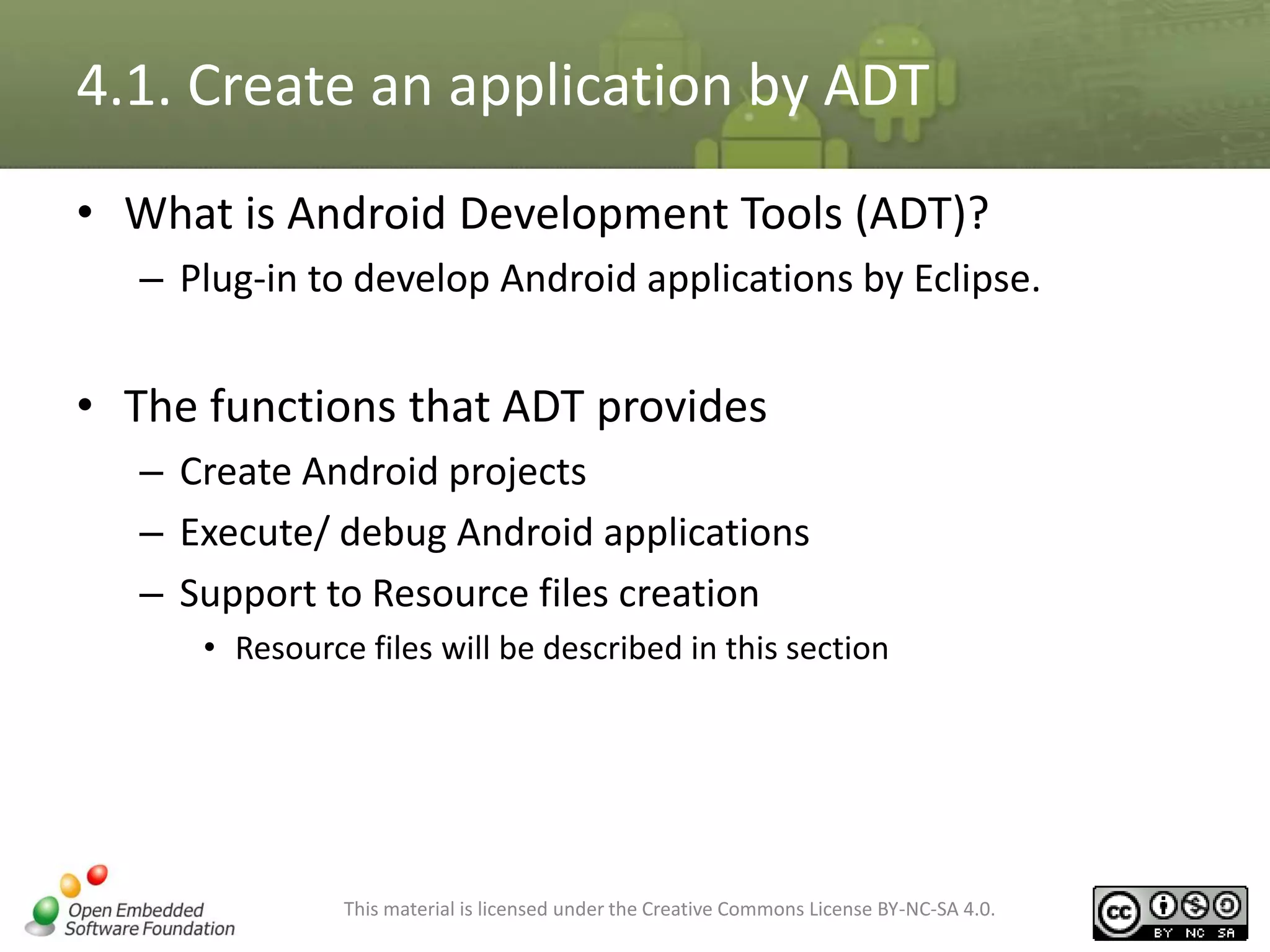 4.1. Create an application by ADT

• What is Android Development Tools (ADT)?
  – Plug-in to develop Android applications by Eclipse.

• The functions that ADT provides
  – Create Android projects
  – Execute/ debug Android applications
  – Support to Resource files creation
    • Resource files will be described in this section

Open Embedded Software Foundation

This material is licensed under the Creative Commons License BY-NC-SA 4.0.

cc BY NC SA